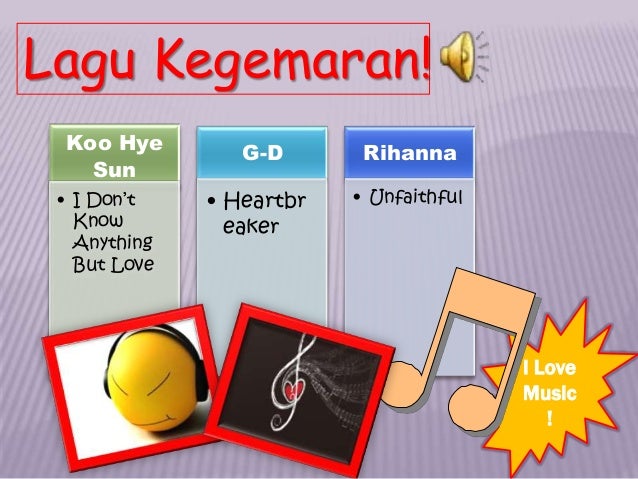 Lagu Kegemaran!

Koo Hye Sun

• I Don't Know Anything But Love

G-D

• Heartbreaker

Rihanna

• Unfaithful

I Love Music !